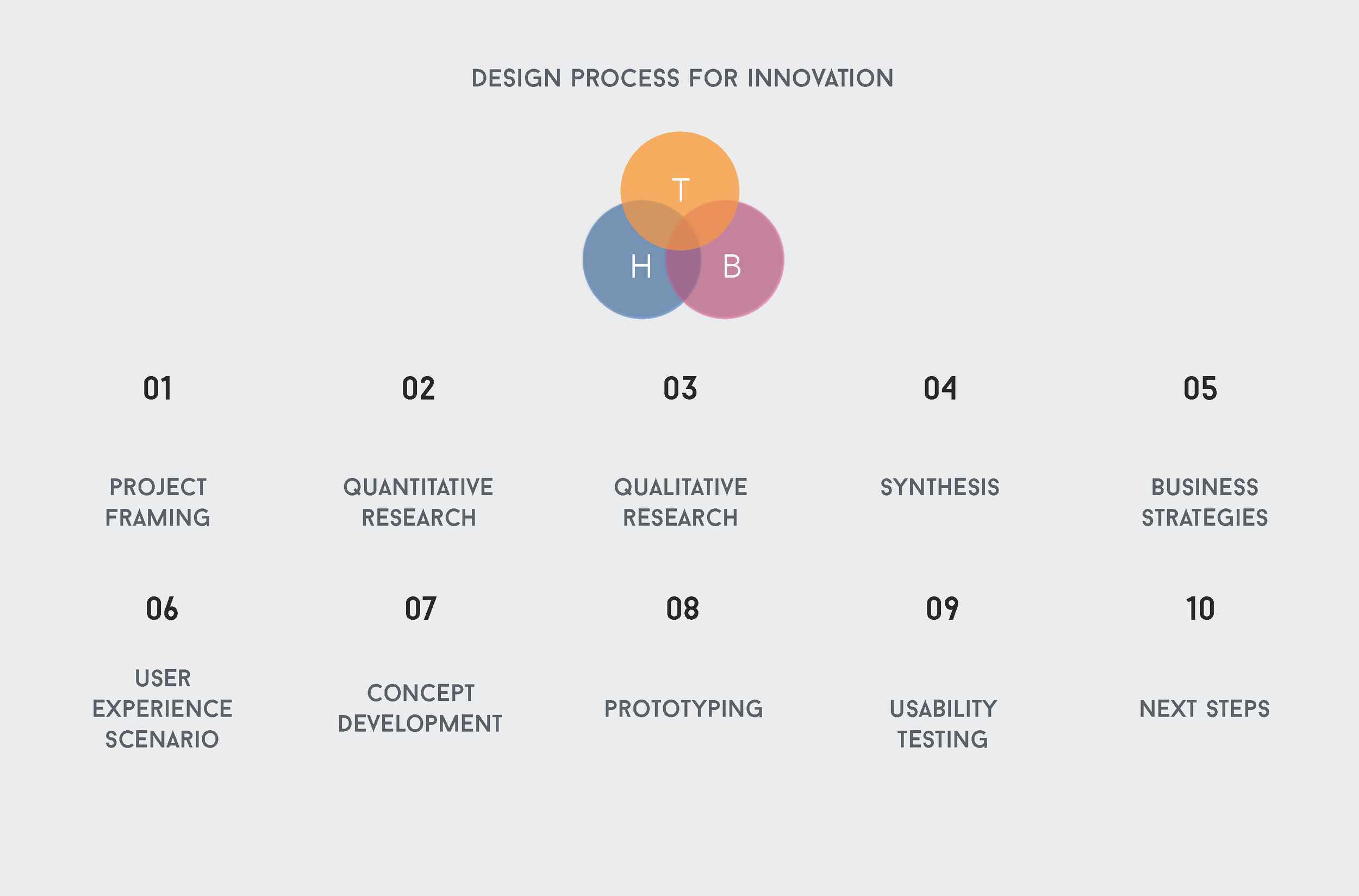 DESIGN PROCESS FOR INNOVATION

T

H

B

01

PROJECT FRAMING

02

QUANTITATIVE RESEARCH

03

QUALITATIVE RESEARCH

04

SYNTHESIS

05

BUSINESS STRATEGIES

06

USER EXPERIENCE SCENARIO

07

CONCEPT DEVELOPMENT

08

PROTOTYPING

09

USABILITY TESTING

10

NEXT STEPS